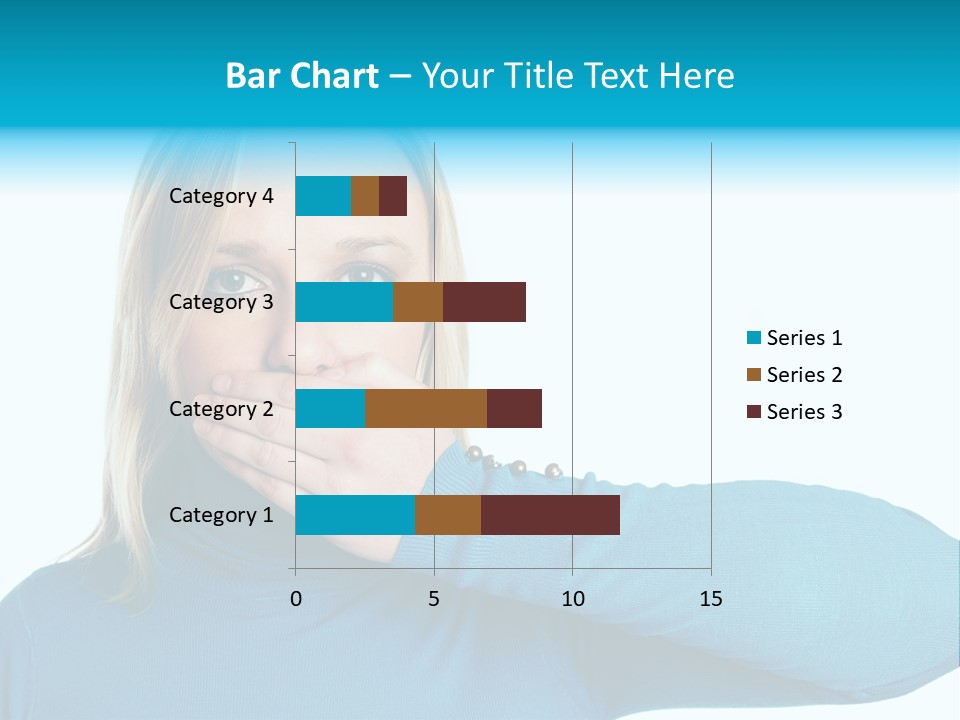 Bar Chart – Your Title Text Here

Category 4
Category 3
Category 2
Category 1

0 5 10 15

Series 1
Series 2
Series 3